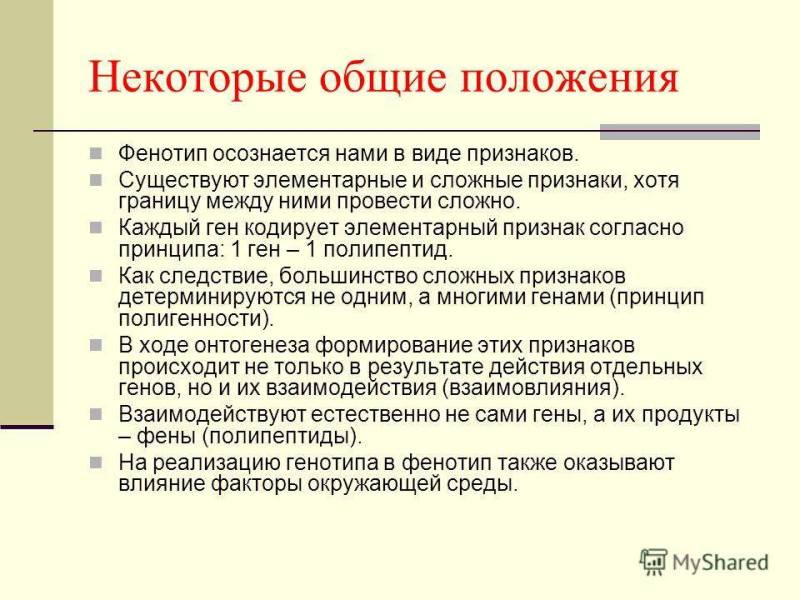 Некоторые общие положения

Фенотип осознается нами в виде признаков.

Существуют элементарные и сложные признаки, хотя границу между ними провести сложно.

Каждый ген кодирует элементарный признак согласно принципа: 1 ген – 1 полипептид.

Как следствие, большинство сложных признаков детерминируются не одним, а многими генами (принцип полигенности).

В ходе онтогенеза формирование этих признаков происходит не только в результате действия отдельных генов, но и их взаимодействия (взаимовлияния).

Взаимодействуют естественно не сами гены, а их продукты – фены (полипептиды).

На реализацию генотипа в фенотип также оказывают влияние факторы окружающей среды.

MyShared